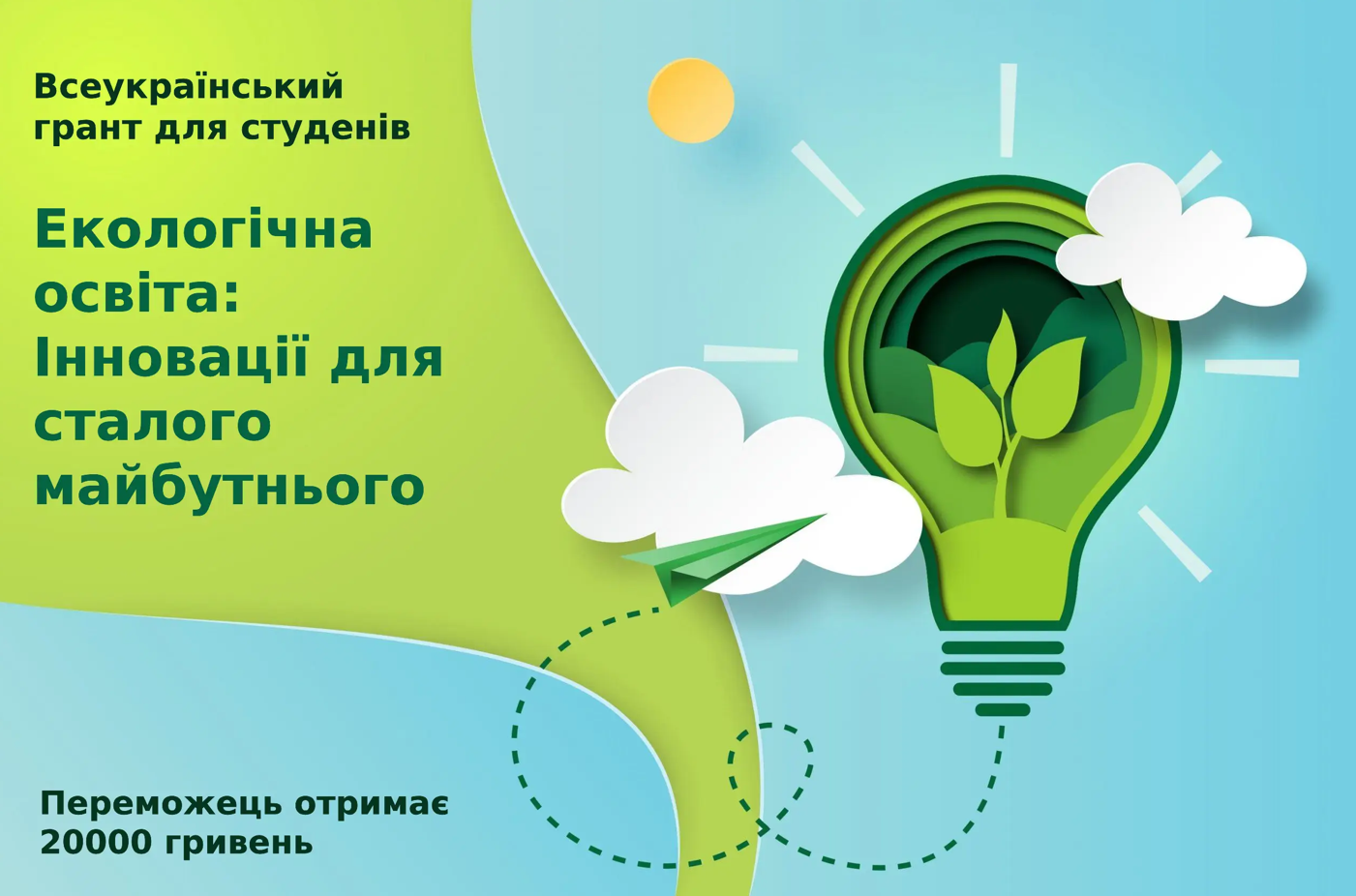 Всеукраїнський грант для студенів

Екологічна освіта: Інновації для сталого майбутнього

Переможець отримає 20000 гривень